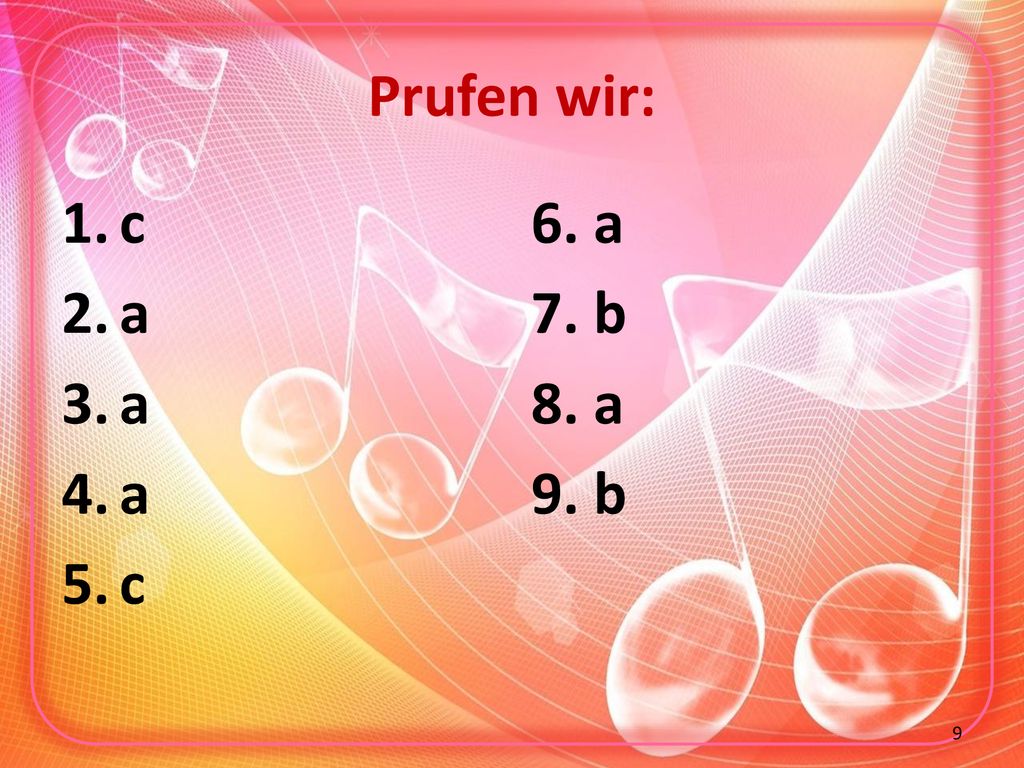 Prufen wir:

1. c
2. a
3. a
4. a
5. c

6. a
7. b
8. a
9. b

9